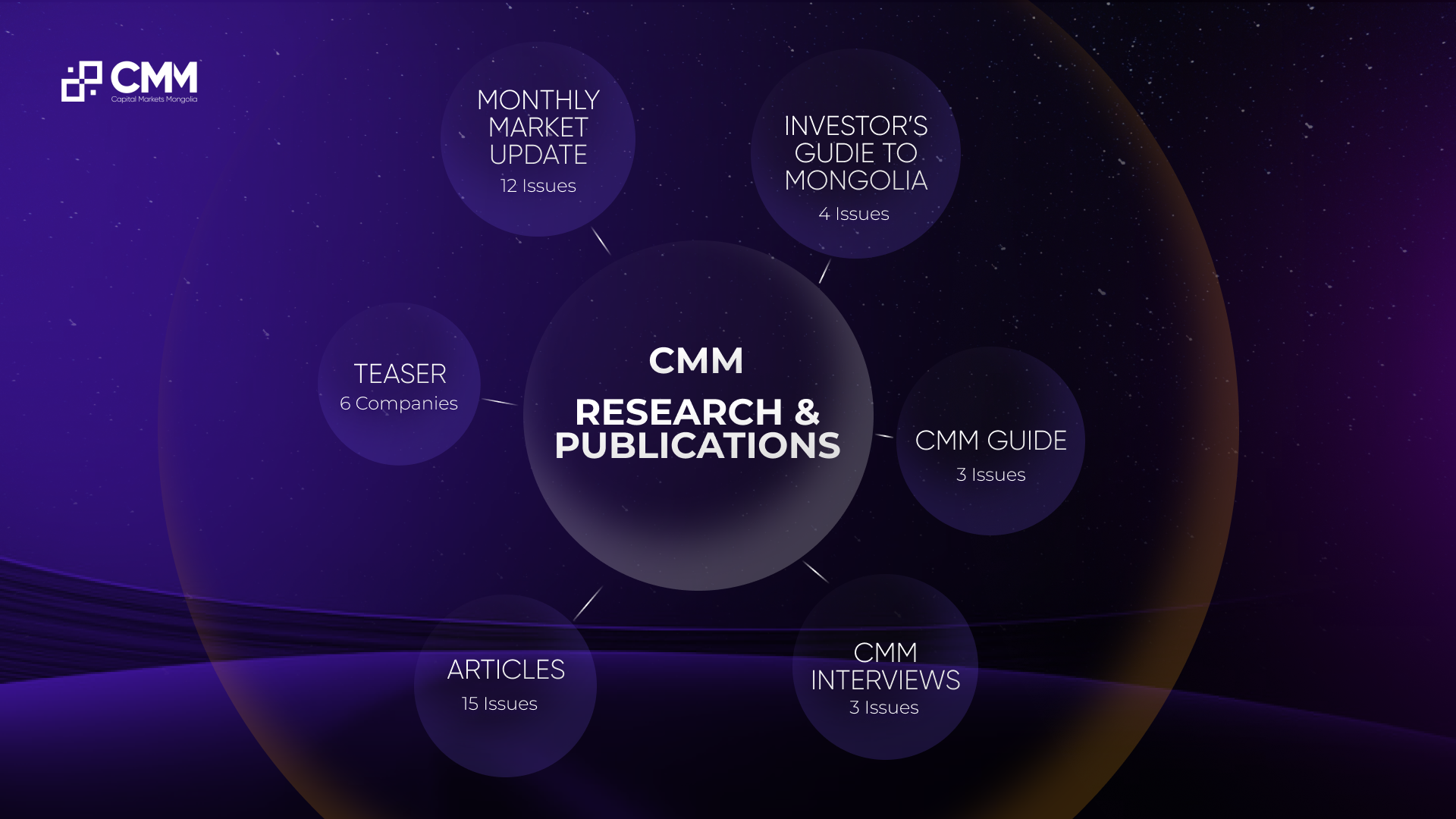 CMM
Capital Markets Mongolia

MONTHLY MARKET UPDATE
12 Issues

INVESTOR'S GUDIE TO MONGOLIA
4 Issues

TEASER
6 Companies

CMM

RESEARCH & PUBLICATIONS

CMM GUIDE
3 Issues

ARTICLES
15 Issues

CMM INTERVIEWS
3 Issues